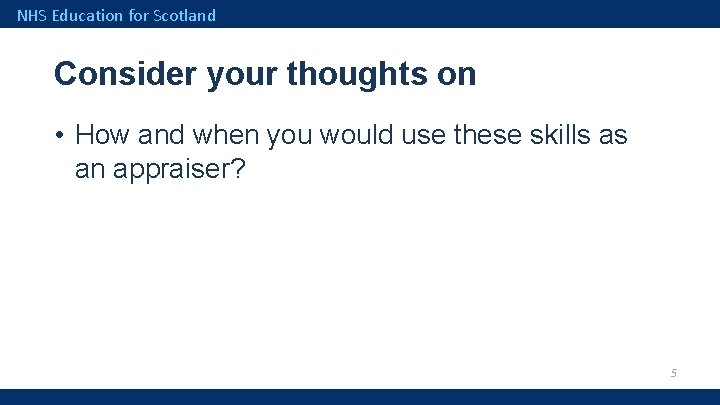 NHS Education for Scotland

Consider your thoughts on

• How and when you would use these skills as an appraiser?

5